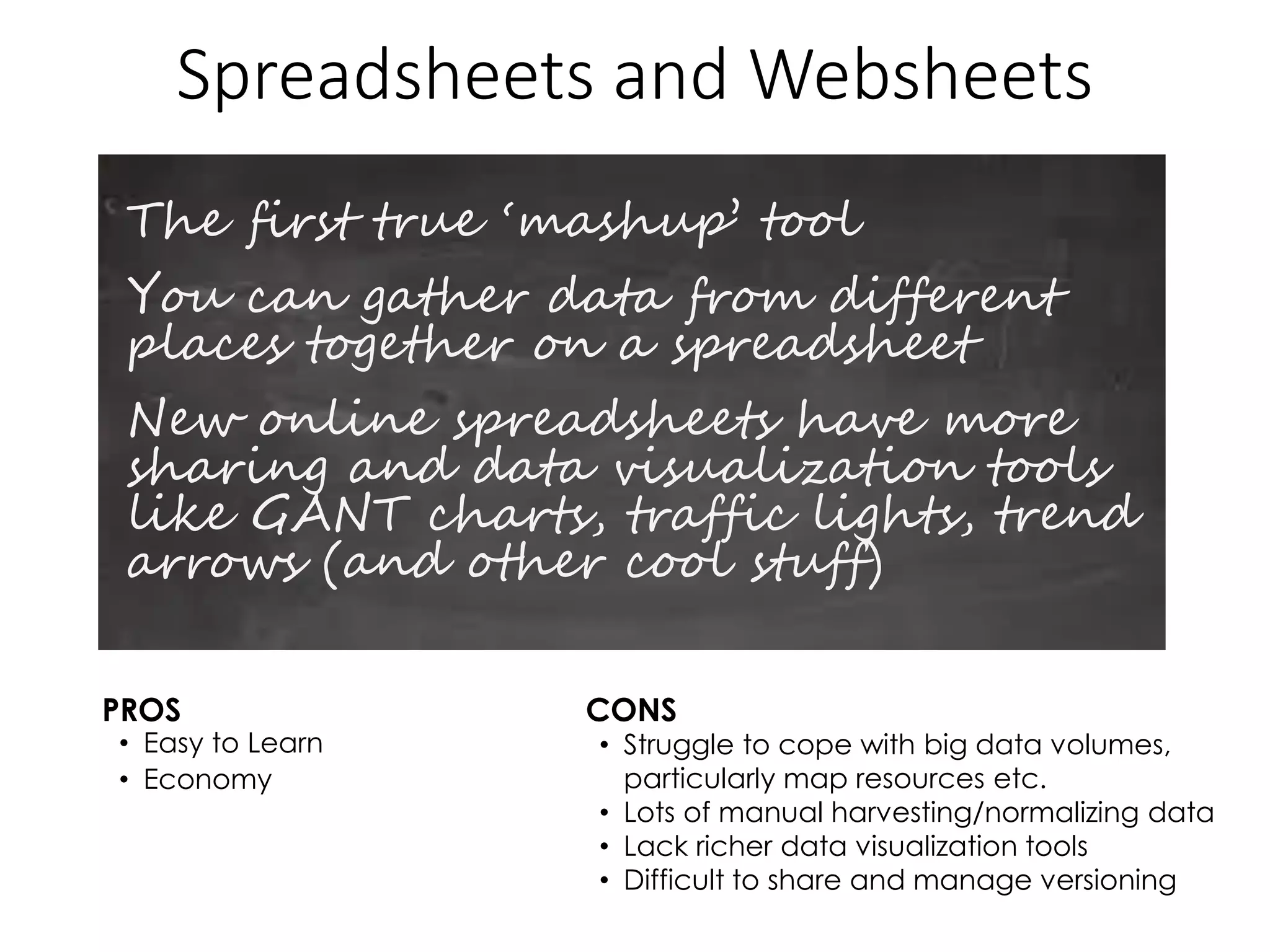 Spreadsheets and Websheets

The first true ‘mashup’ tool

You can gather data from different places together on a spreadsheet

New online spreadsheets have more sharing and data visualization tools like GANT charts, traffic lights, trend arrows (and other cool stuff)

PROS
• Easy to Learn
• Economy

CONS
• Struggle to cope with big data volumes, particularly map resources etc.
• Lots of manual harvesting/normalizing data
• Lack richer data visualization tools
• Difficult to share and manage versioning